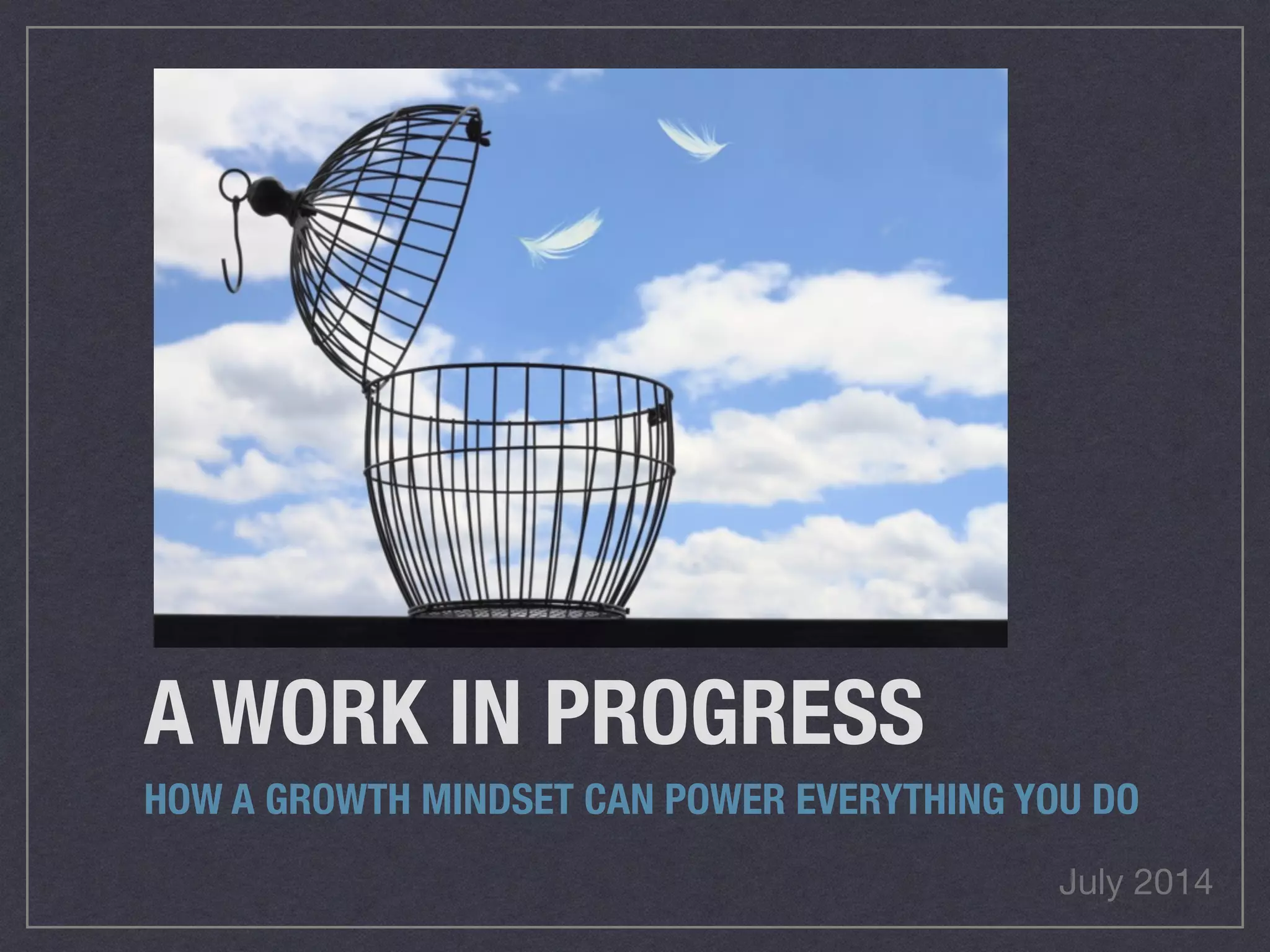 A WORK IN PROGRESS

HOW A GROWTH MINDSET CAN POWER EVERYTHING YOU DO

July 2014